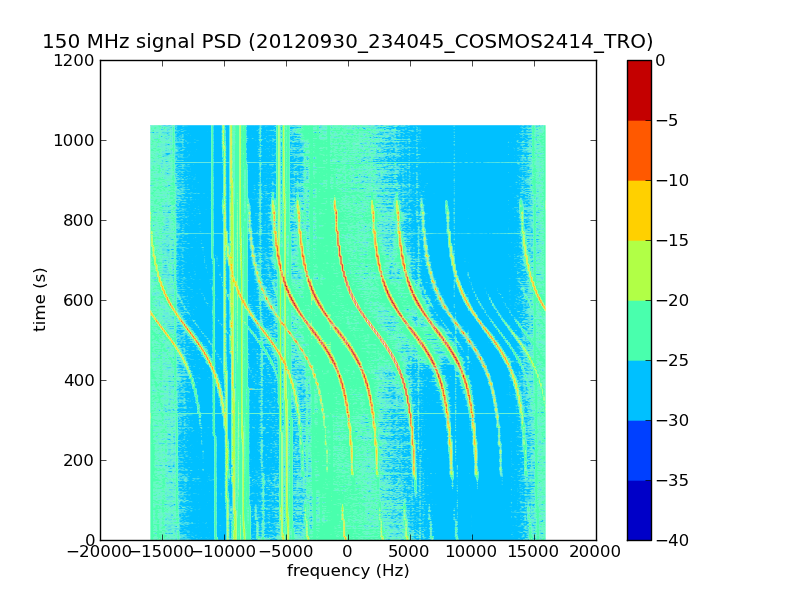 150 MHz signal PSD (20120930_234045_COSMOS2414_TRO)

1200
1000
800
600
400
200
0

time (s)

−20000 −15000 −10000 −5000 0 5000 10000 15000 20000

frequency (Hz)

0
−5
−10
−15
−20
−25
−30
−35
−40